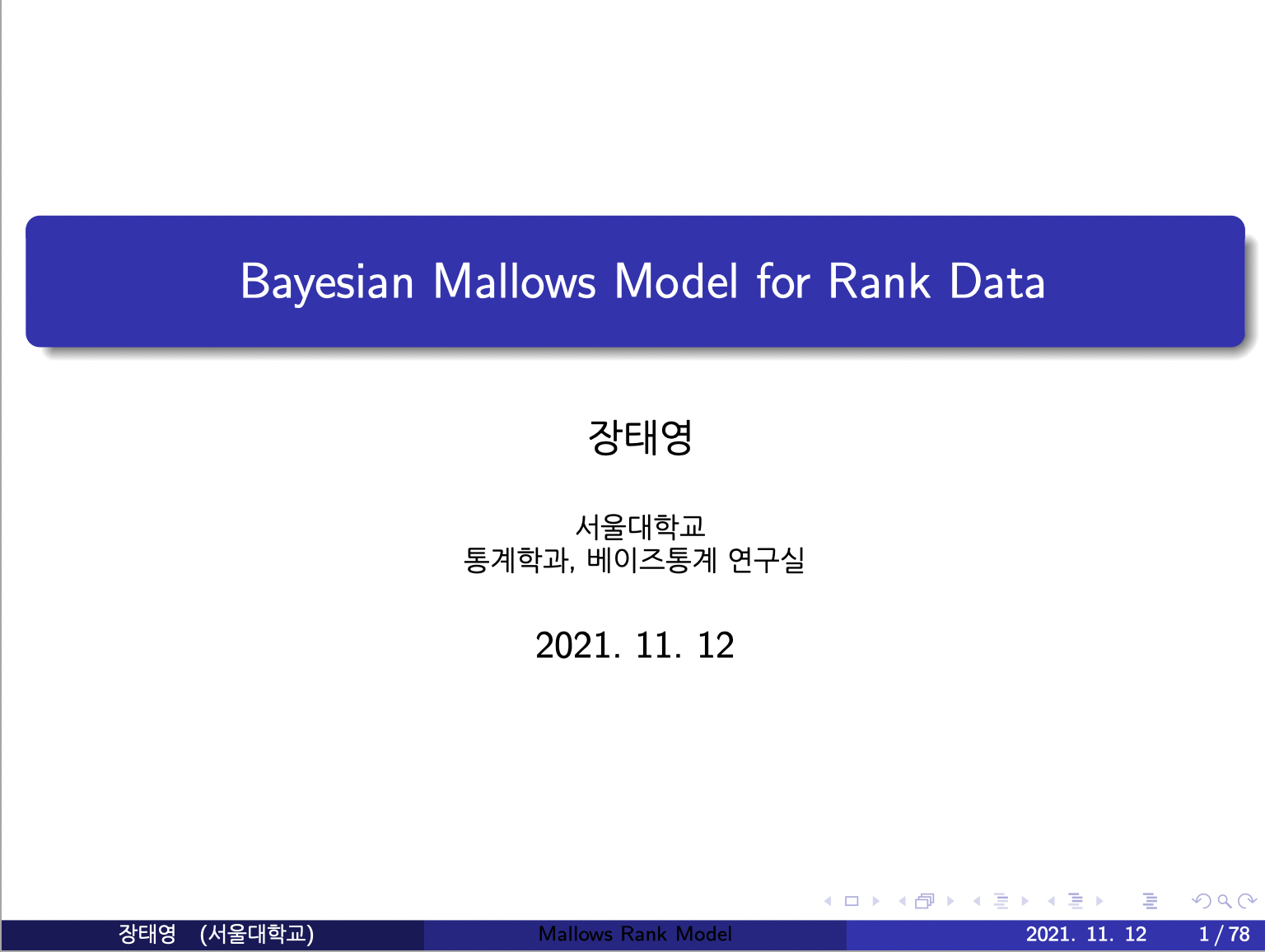 Bayesian Mallows Model for Rank Data

장태영

서울대학교
통계학과, 베이즈통계 연구실

2021. 11. 12

장태영 (서울대학교) Mallows Rank Model 2021. 11. 12 1 / 78